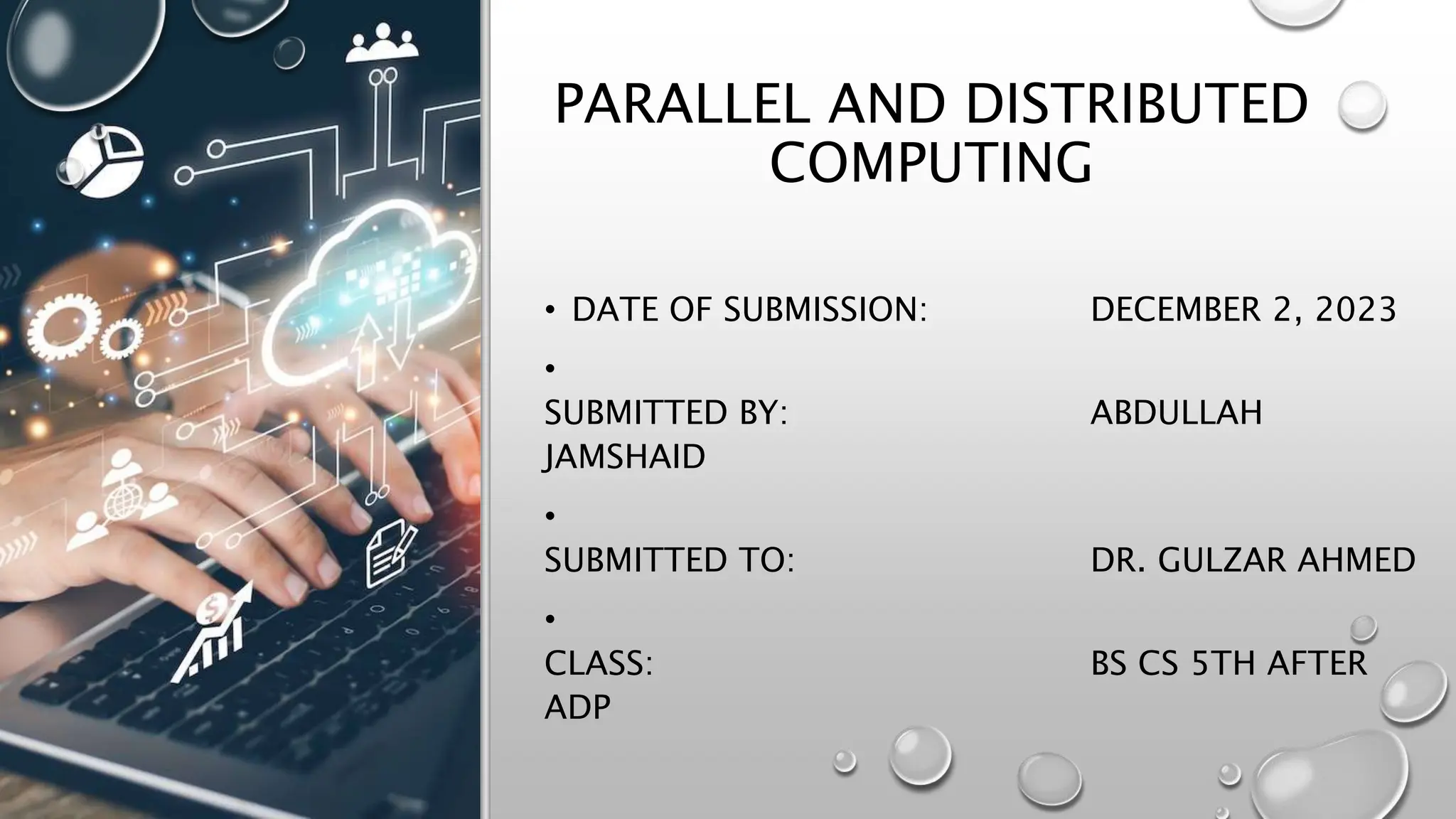 PARALLEL AND DISTRIBUTED COMPUTING

• DATE OF SUBMISSION: DECEMBER 2, 2023

•

SUBMITTED BY: ABDULLAH JAMSHAID

•

SUBMITTED TO: DR. GULZAR AHMED

•

CLASS: BS CS 5TH AFTER ADP